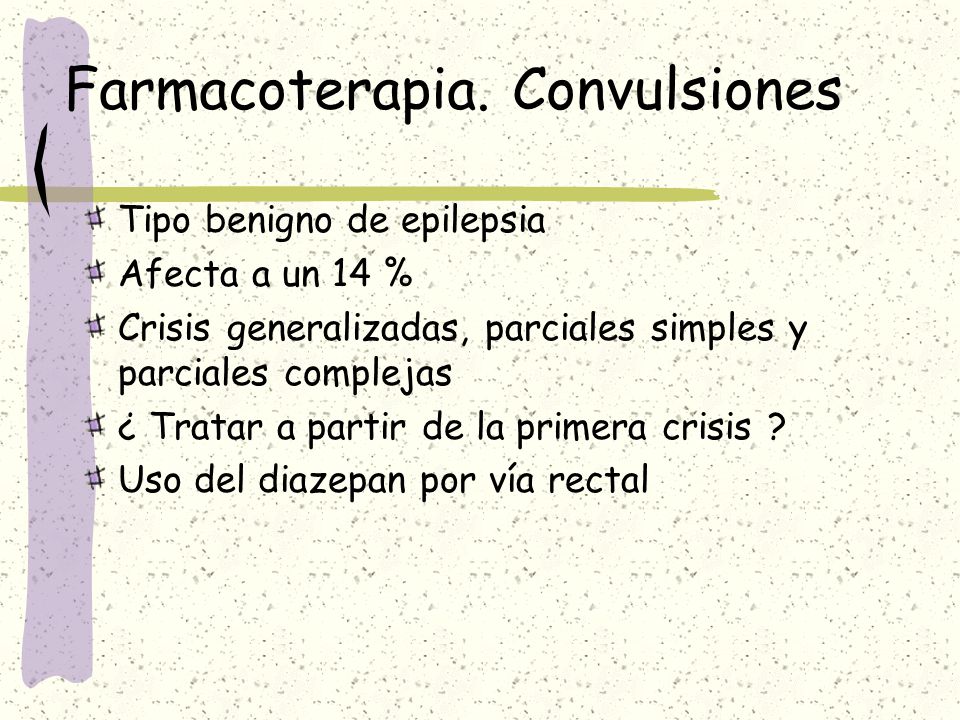 Farmacoterapia. Convulsiones

Tipo benigno de epilepsia
Afecta a un 14 %
Crisis generalizadas, parciales simples y parciales complejas
¿ Tratar a partir de la primera crisis ?
Uso del diazepan por vía rectal